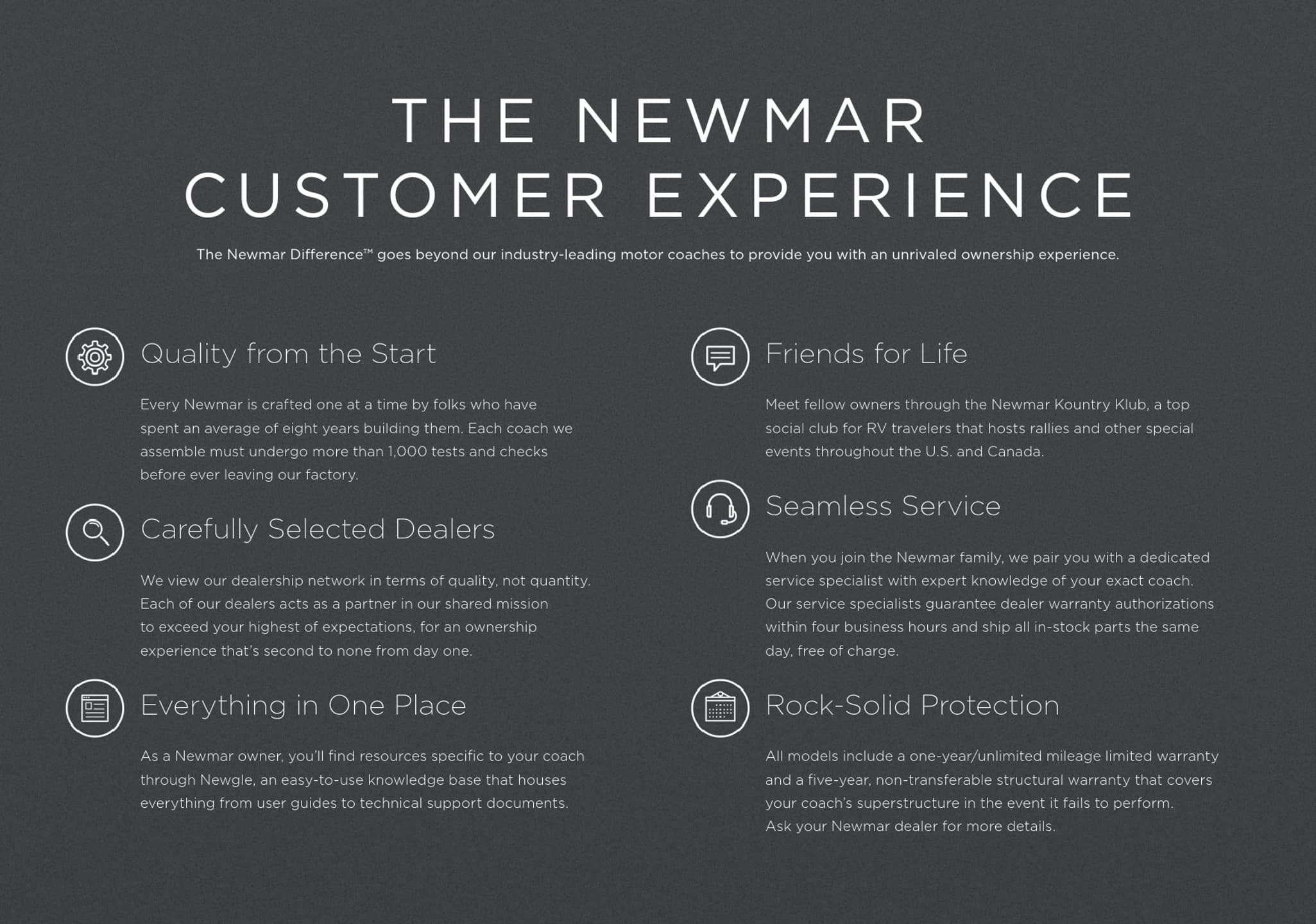 THE NEWMAR
CUSTOMER EXPERIENCE

The Newmar Difference™ goes beyond our industry-leading motor coaches to provide you with an unrivaled ownership experience.

Quality from the Start

Every Newmar is crafted one at a time by folks who have spent an average of eight years building them. Each coach we assemble must undergo more than 1,000 tests and checks before ever leaving our factory.

Carefully Selected Dealers

We view our dealership network in terms of quality, not quantity. Each of our dealers acts as a partner in our shared mission to exceed your highest of expectations, for an ownership experience that's second to none from day one.

Everything in One Place

As a Newmar owner, you'll find resources specific to your coach through Newgle, an easy-to-use knowledge base that houses everything from user guides to technical support documents.

Friends for Life

Meet fellow owners through the Newmar Kountry Klub, a top social club for RV travelers that hosts rallies and other special events throughout the U.S. and Canada.

Seamless Service

When you join the Newmar family, we pair you with a dedicated service specialist with expert knowledge of your exact coach. Our service specialists guarantee dealer warranty authorizations within four business hours and ship all in-stock parts the same day, free of charge.

Rock-Solid Protection

All models include a one-year/unlimited mileage limited warranty and a five-year, non-transferable structural warranty that covers your coach's superstructure in the event it fails to perform. Ask your Newmar dealer for more details.